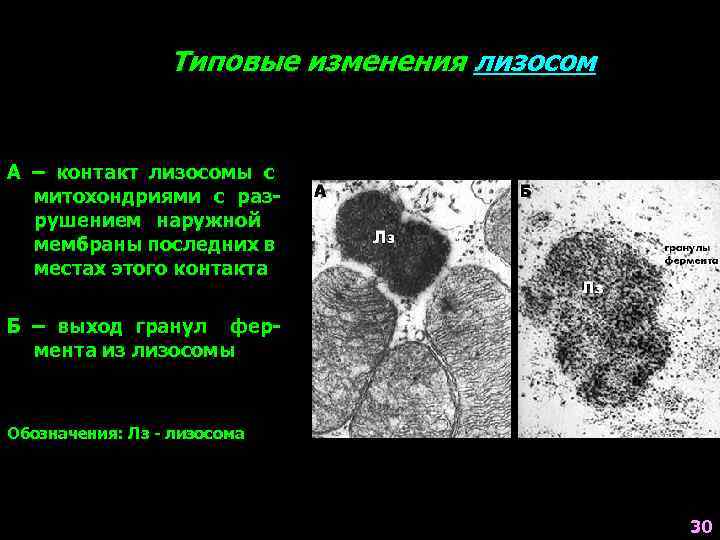 Типовые изменения лизосом

А – контакт лизосомы с митохондриями с разрушением наружной мембраны последних в местах этого контакта

Б – выход гранул фермента из лизосомы

Обозначения: Лз - лизосома

А

Лз

Б

гранулы фермента

Лз

30